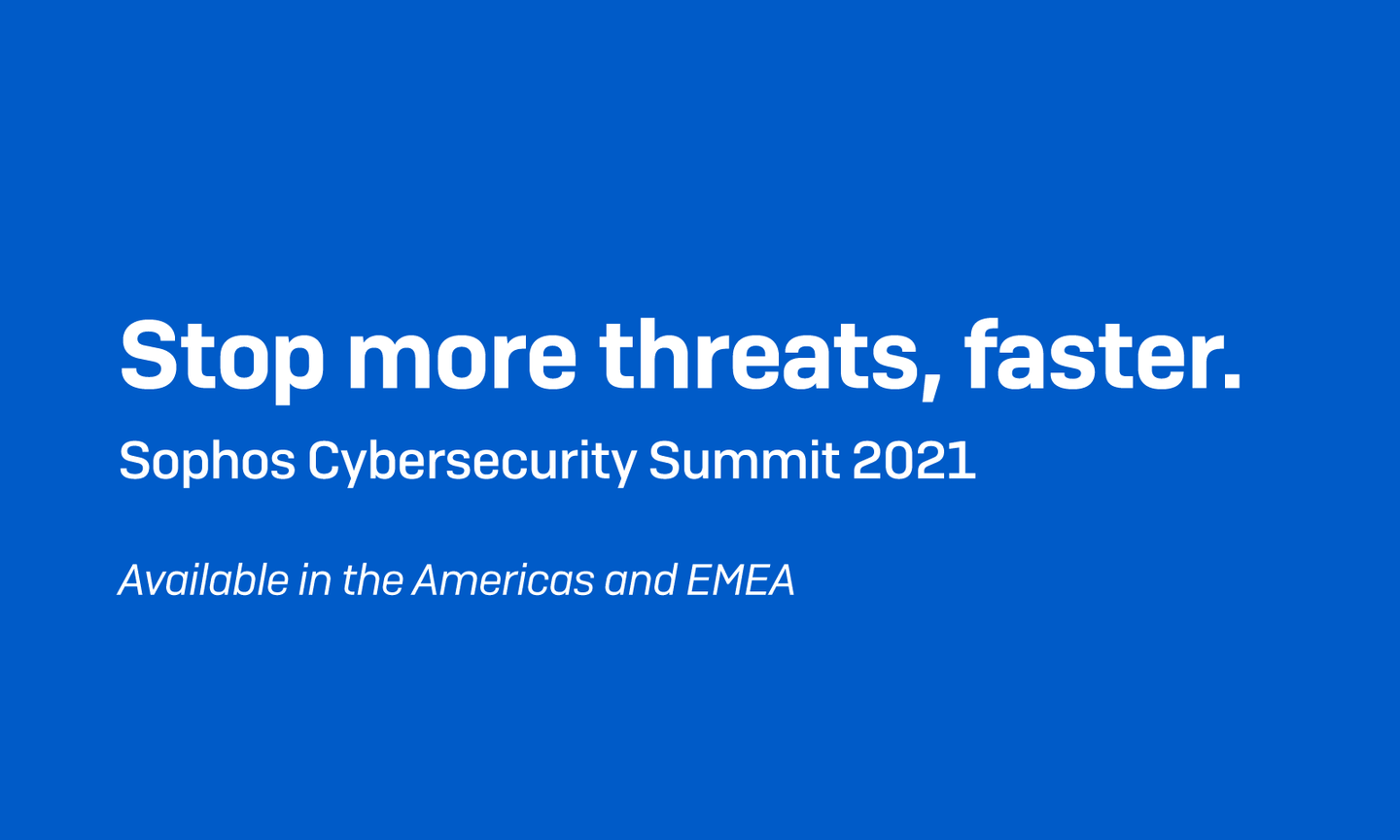 Stop more threats, faster.

Sophos Cybersecurity Summit 2021

Available in the Americas and EMEA